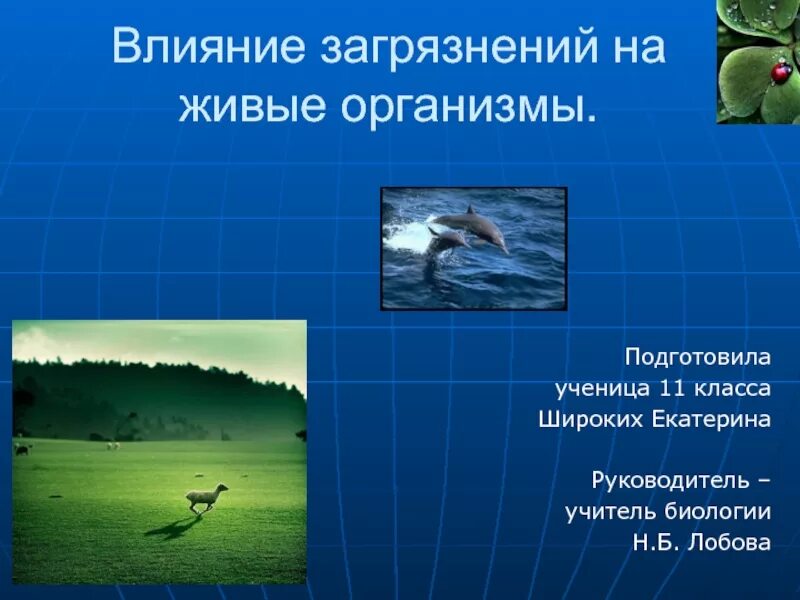 Влияние загрязнений на живые организмы.

Подготовила
ученица 11 класса
Широких Екатерина

Руководитель –
учитель биологии
Н.Б. Лобова